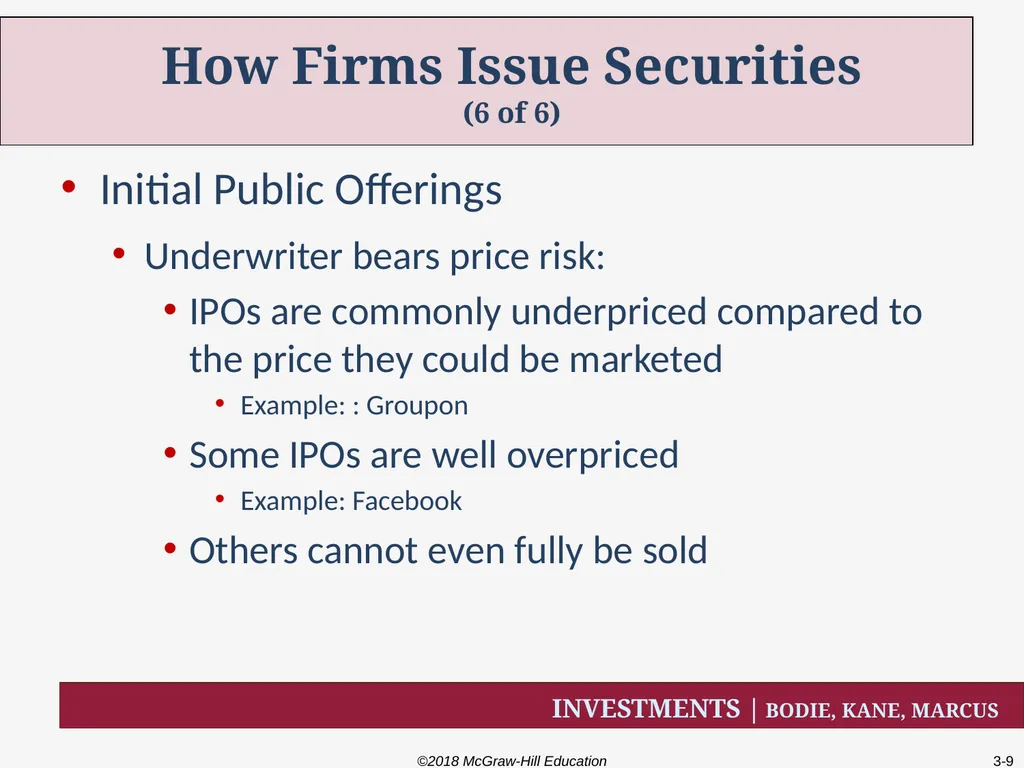 How Firms Issue Securities
(6 of 6)

• Initial Public Offerings
  • Underwriter bears price risk:
    • IPOs are commonly underpriced compared to the price they could be marketed
      • Example: : Groupon
    • Some IPOs are well overpriced
      • Example: Facebook
    • Others cannot even fully be sold

INVESTMENTS | BODIE, KANE, MARCUS

©2018 McGraw-Hill Education

3-9